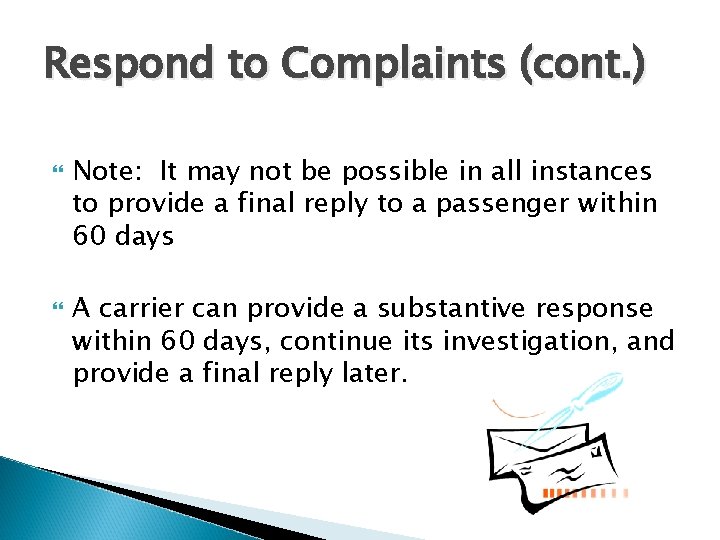 Respond to Complaints (cont.)

Note: It may not be possible in all instances to provide a final reply to a passenger within 60 days

A carrier can provide a substantive response within 60 days, continue its investigation, and provide a final reply later.